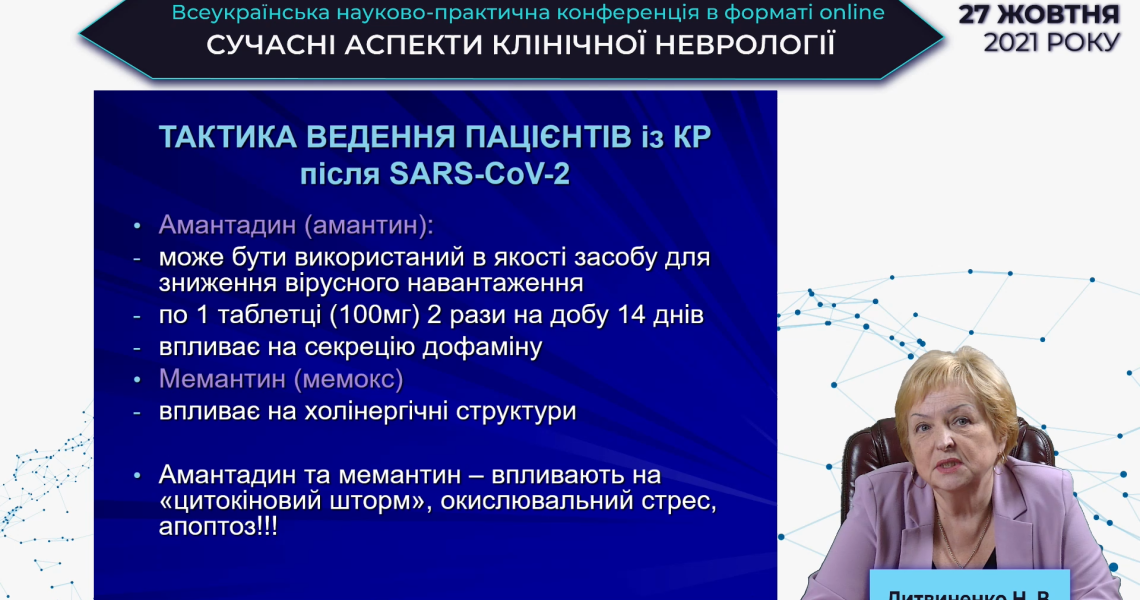 Всеукраїнська науково-практична конференція в форматі online
СУЧАСНІ АСПЕКТИ КЛІНІЧНОЇ НЕВРОЛОГІЇ

27 ЖОВТНЯ
2021 РОКУ

ТАКТИКА ВЕДЕННЯ ПАЦІЄНТІВ із КР після SARS-CoV-2

• Амантадин (амантин):
- може бути використаний в якості засобу для зниження вірусного навантаження
- по 1 таблетці (100мг) 2 рази на добу 14 днів
- впливає на секрецію дофаміну
• Мемантин (мемокс)
- впливає на холінергічні структури

• Амантадин та мемантин – впливають на «цитокіновий шторм», окислювальний стрес, апоптоз!!!

Литвиненко Н. В.